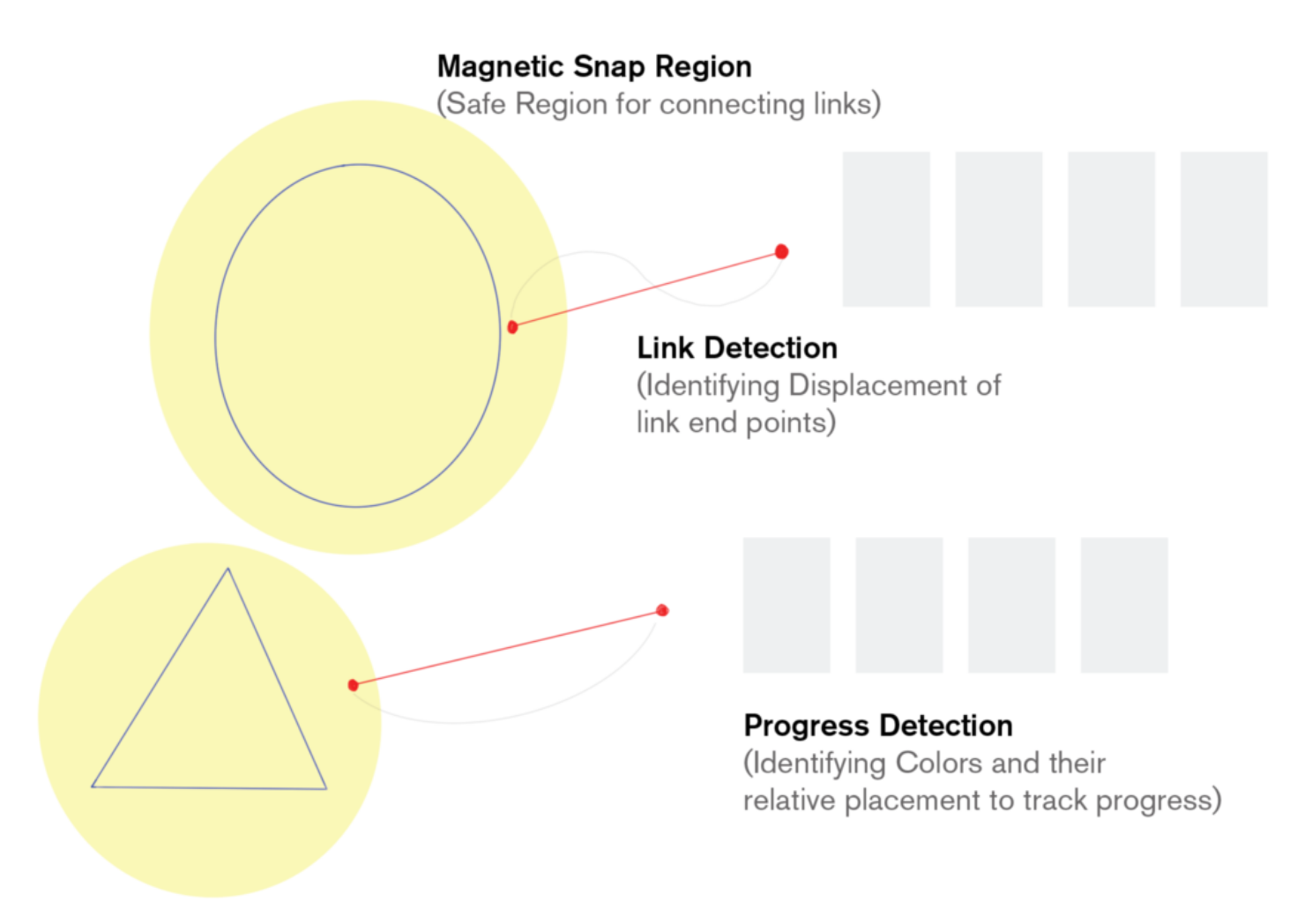 Magnetic Snap Region
(Safe Region for connecting links)

Link Detection
(Identifying Displacement of link end points)

Progress Detection
(Identifying Colors and their relative placement to track progress)